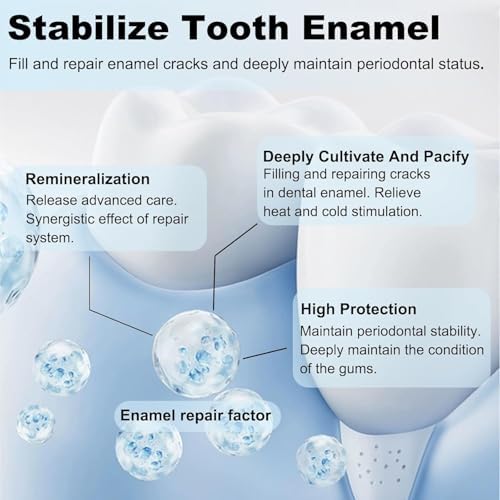 Stabilize Tooth Enamel

Fill and repair enamel cracks and deeply maintain periodontal status.

Remineralization
Release advanced care. Synergistic effect of repair system.

Deeply Cultivate And Pacify
Filling and repairing cracks in dental enamel. Relieve heat and cold stimulation.

High Protection
Maintain periodontal stability. Deeply maintain the condition of the gums.

Enamel repair factor